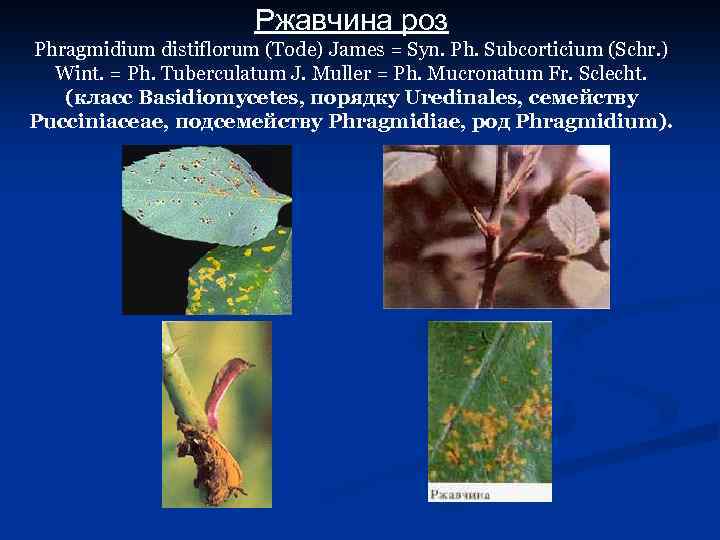 Ржавчина роз

Phragmidium distiflorum (Tode) James = Syn. Ph. Subcorticium (Schr.) Wint. = Ph. Tuberculatum J. Muller = Ph. Mucronatum Fr. Sclecht.

(класс Basidiomycetes, порядку Uredinales, семейству Pucciniaceae, подсемейству Phragmidiae, род Phragmidium).

Ржавчина